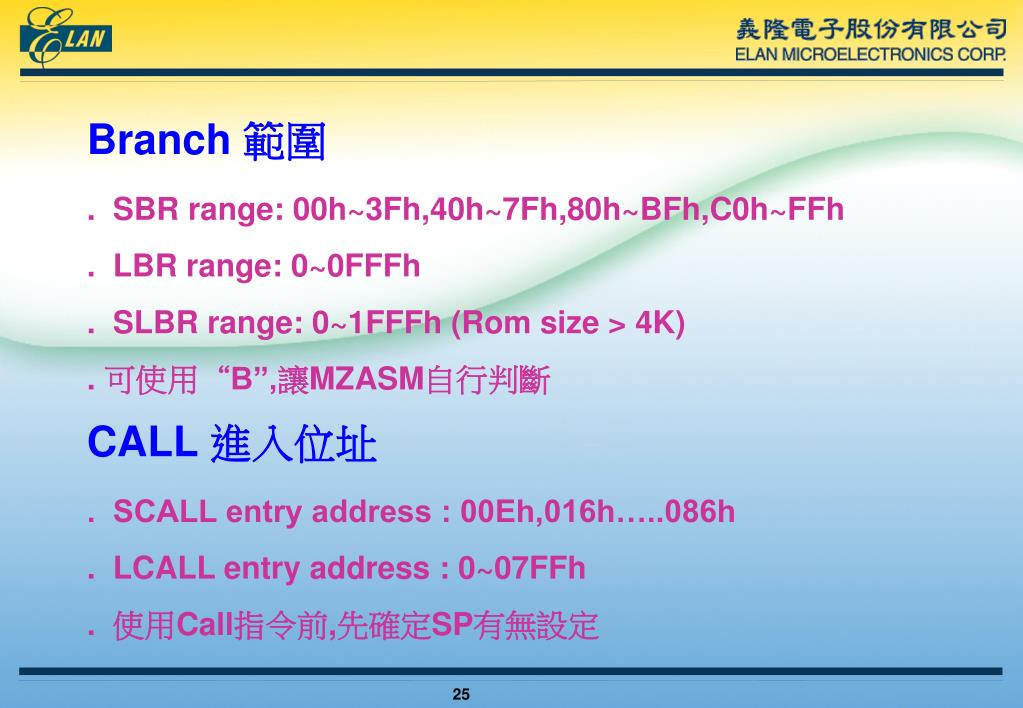 ELAN

義隆電子股份有限公司
ELAN MICROELECTRONICS CORP.

Branch 範圍

. SBR range: 00h~3Fh,40h~7Fh,80h~BFh,C0h~FFh

. LBR range: 0~0FFFh

. SLBR range: 0~1FFFh (Rom size > 4K)

. 可使用 “B”,讓MZASM自行判斷

CALL 進入位址

. SCALL entry address : 00Eh,016h…..086h

. LCALL entry address : 0~07FFh

. 使用Call指令前,先確定SP有無設定

25